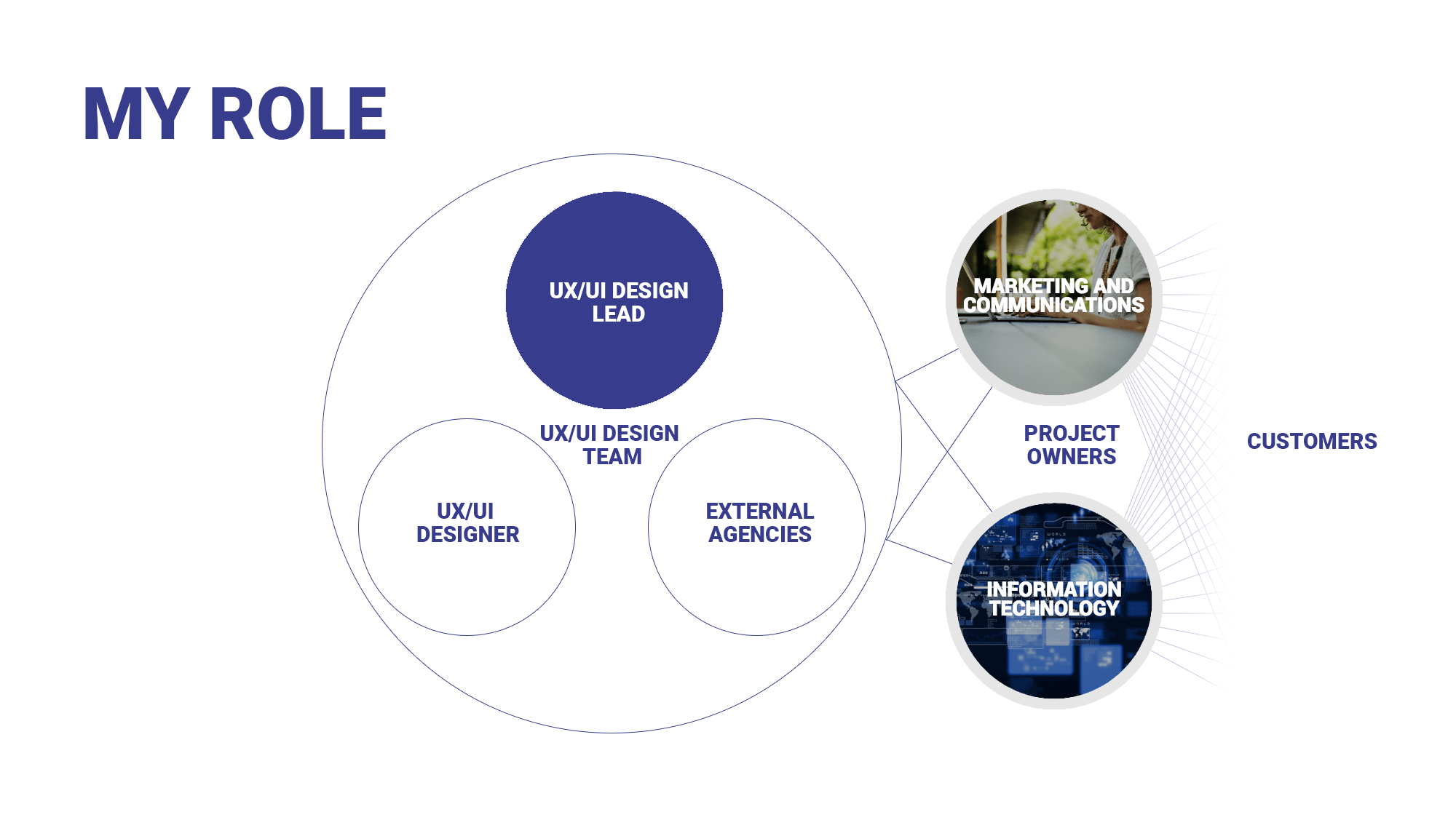 MY ROLE

UX/UI DESIGN LEAD

UX/UI DESIGN TEAM

UX/UI DESIGNER

EXTERNAL AGENCIES

MARKETING AND COMMUNICATIONS

PROJECT OWNERS

INFORMATION TECHNOLOGY

CUSTOMERS